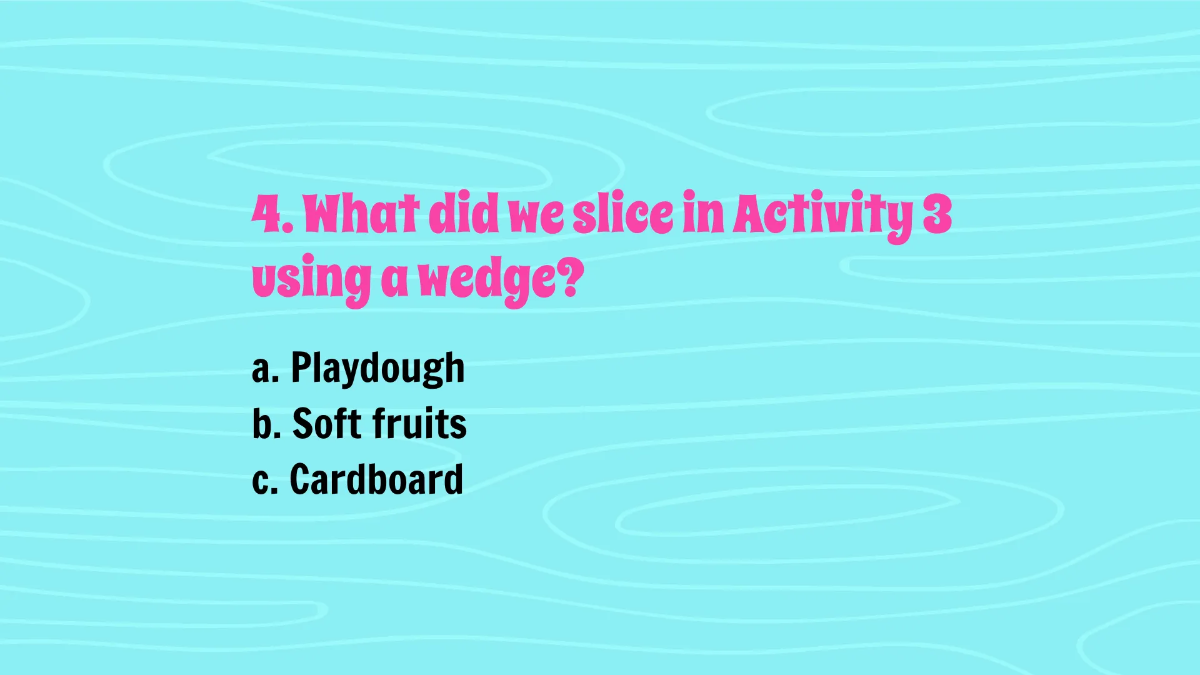 4. What did we slice in Activity 3 using a wedge?

a. Playdough
b. Soft fruits
c. Cardboard